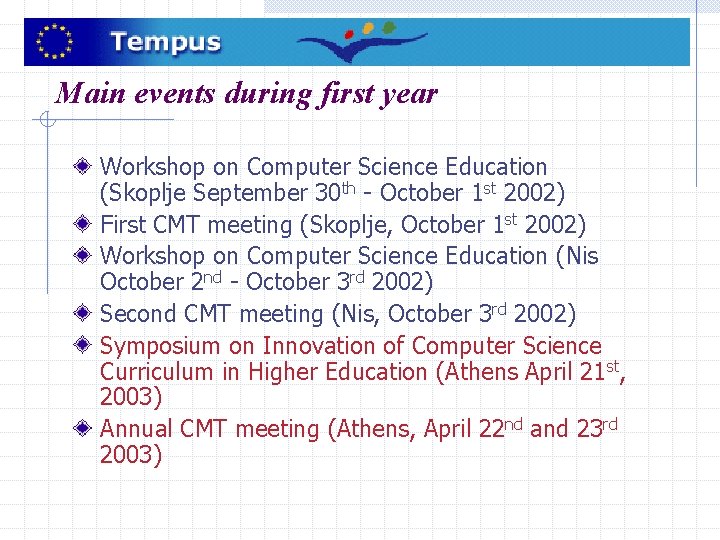 Tempus

Main events during first year

Workshop on Computer Science Education (Skoplje September 30th - October 1st 2002)

First CMT meeting (Skoplje, October 1st 2002)

Workshop on Computer Science Education (Nis October 2nd - October 3rd 2002)

Second CMT meeting (Nis, October 3rd 2002)

Symposium on Innovation of Computer Science Curriculum in Higher Education (Athens April 21st, 2003)

Annual CMT meeting (Athens, April 22nd and 23rd 2003)